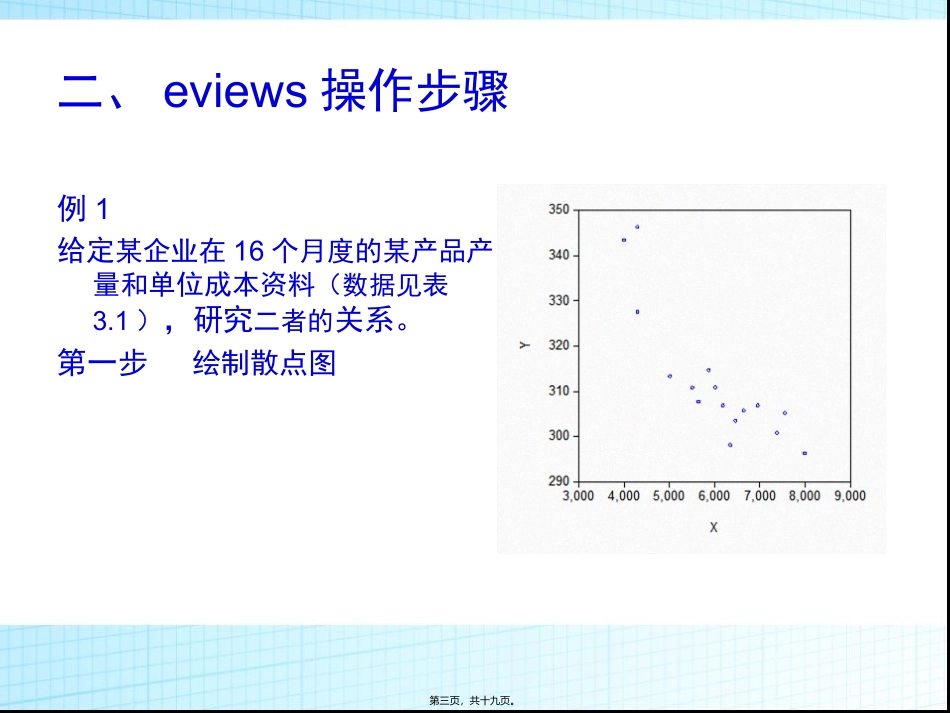 二、 eviews 操作步骤

例 1

给定某企业在 16 个月度的某产品产量和单位成本资料（数据见表 3.1 ），研究二者的关系。

第一步　绘制散点图

350
340
330
320
310
300
290
Y
3,000 4,000 5,000 6,000 7,000 8,000 9,000
X

第三页，共十九页。